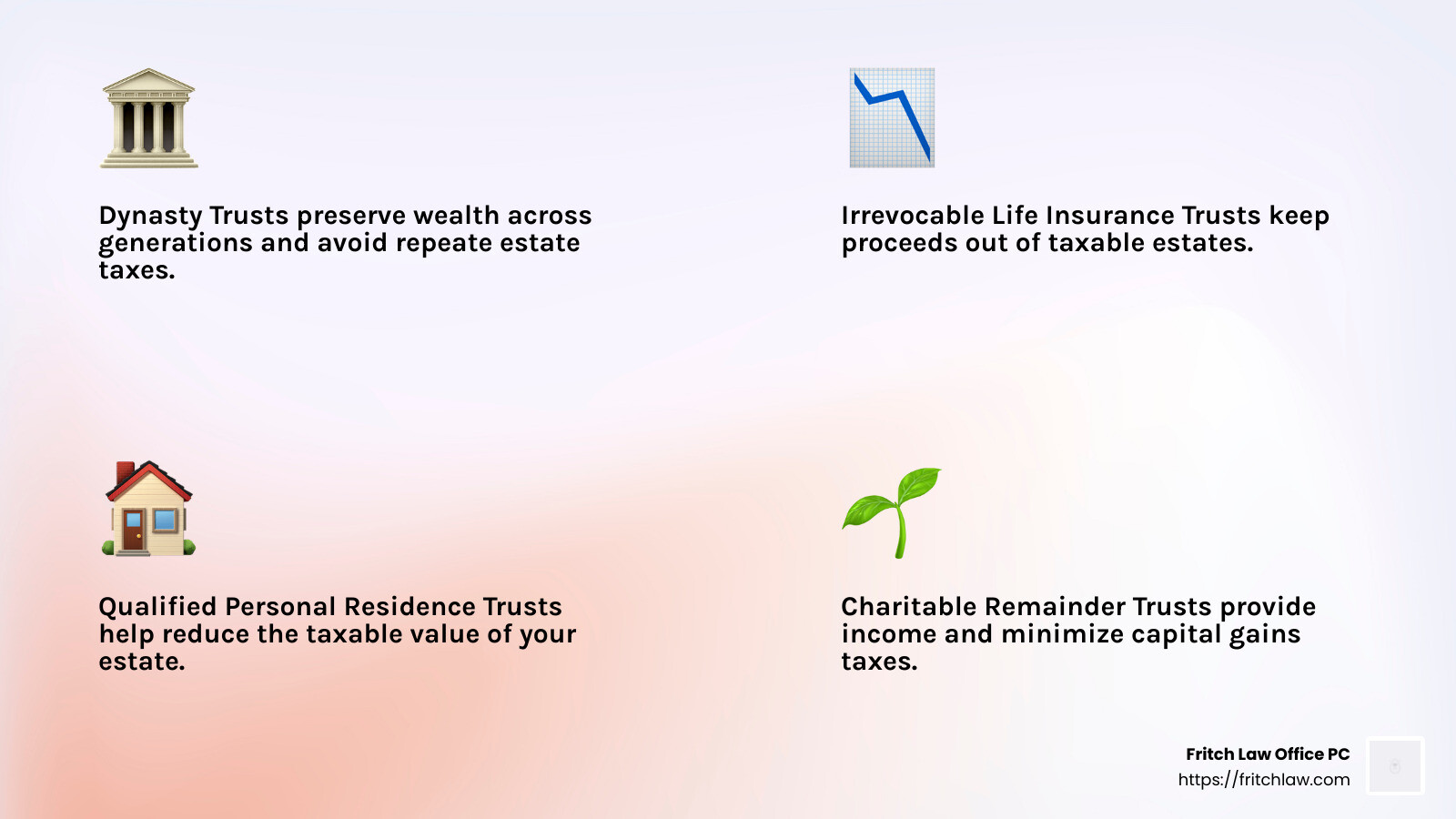 Dynasty Trusts preserve wealth across generations and avoid repeate estate taxes.

Irrevocable Life Insurance Trusts keep proceeds out of taxable estates.

Qualified Personal Residence Trusts help reduce the taxable value of your estate.

Charitable Remainder Trusts provide income and minimize capital gains taxes.

Fritch Law Office PC
https://fritchlaw.com